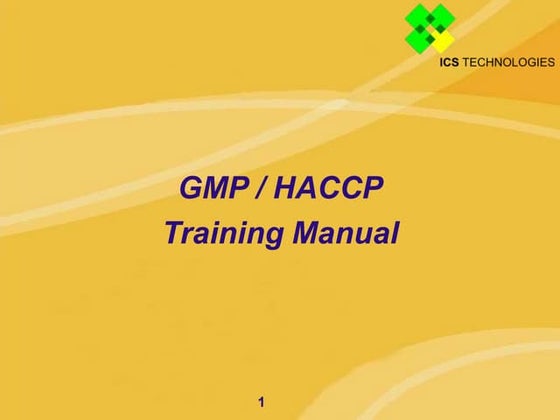 ICS TECHNOLOGIES

GMP / HACCP
Training Manual

1